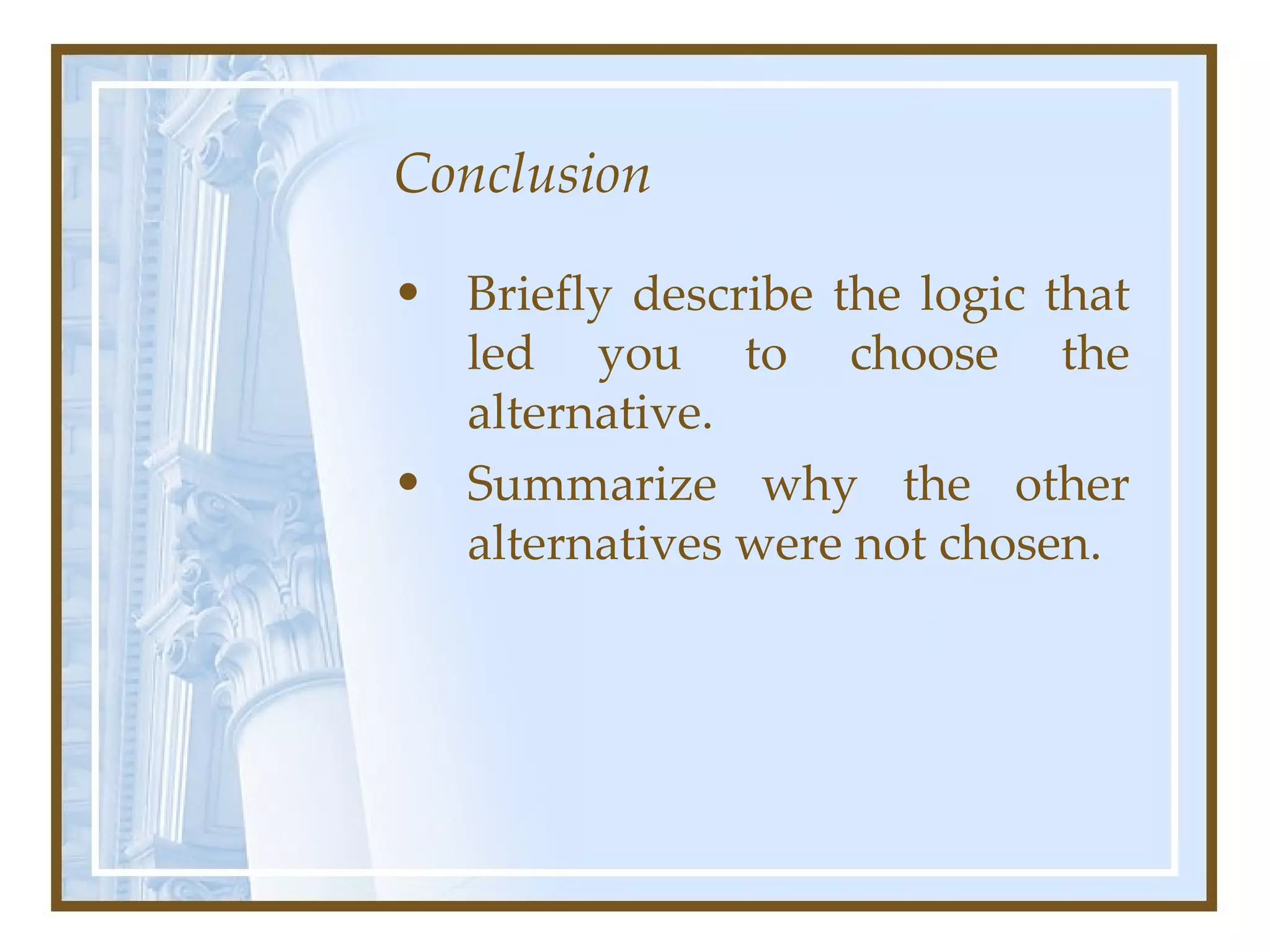 Conclusion

• Briefly describe the logic that led you to choose the alternative.
• Summarize why the other alternatives were not chosen.